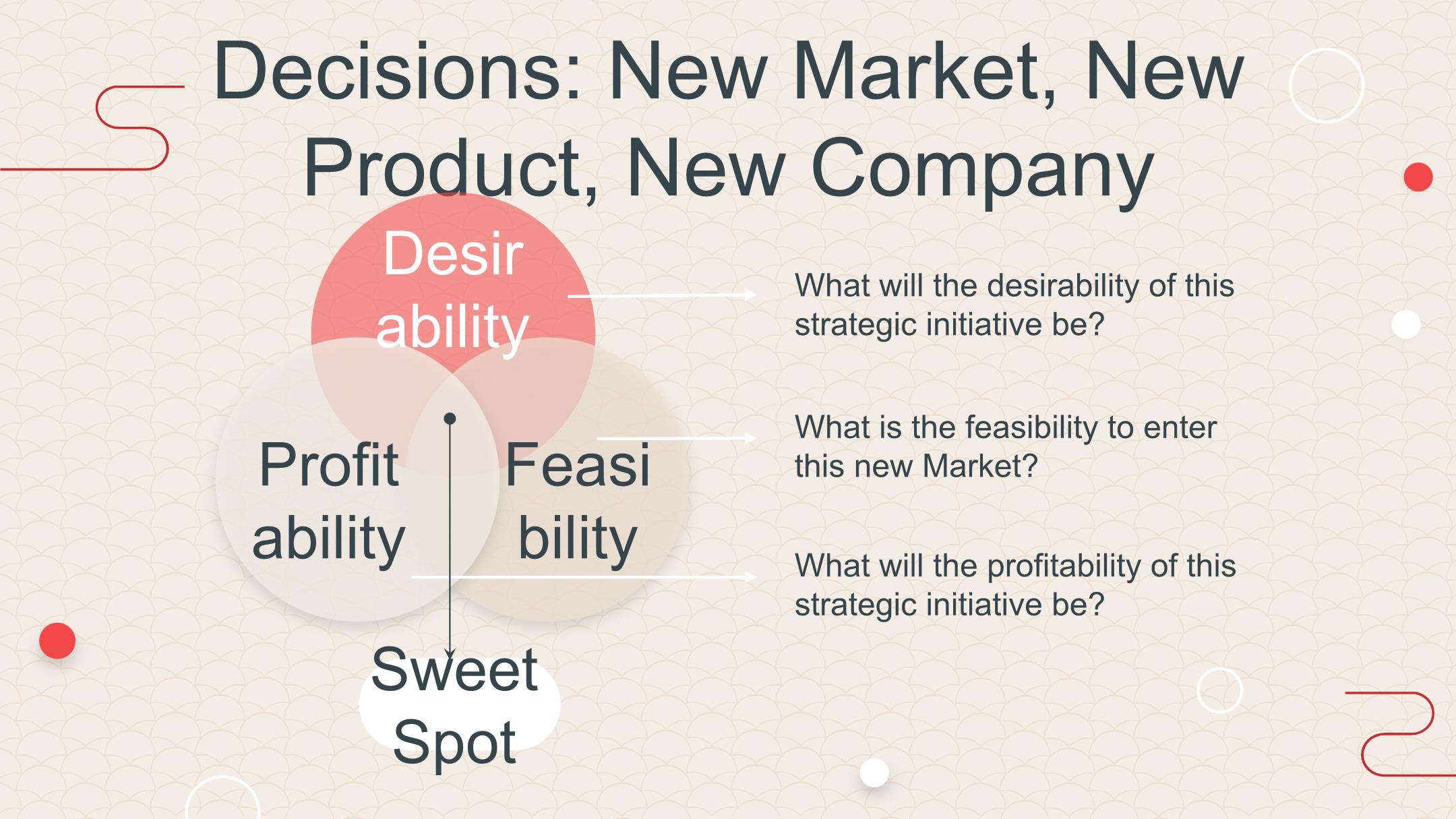 Decisions: New Market, New Product, New Company

Desir ability

Profit ability

Feasi bility

Sweet Spot

What will the desirability of this strategic initiative be?

What is the feasibility to enter this new Market?

What will the profitability of this strategic initiative be?